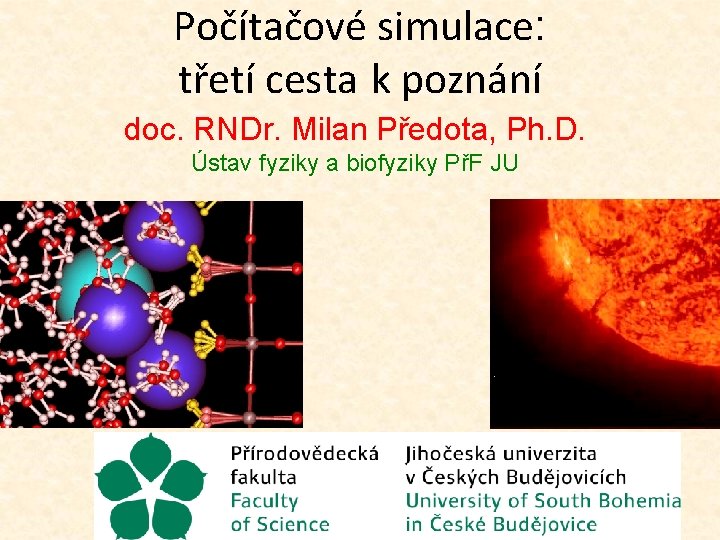 Počítačové simulace:
třetí cesta k poznání

doc. RNDr. Milan Předota, Ph.D.
Ústav fyziky a biofyziky PřF JU

Přírodovědecká fakulta
Faculty of Science

Jihočeská univerzita v Českých Budějovicích
University of South Bohemia in České Budějovice